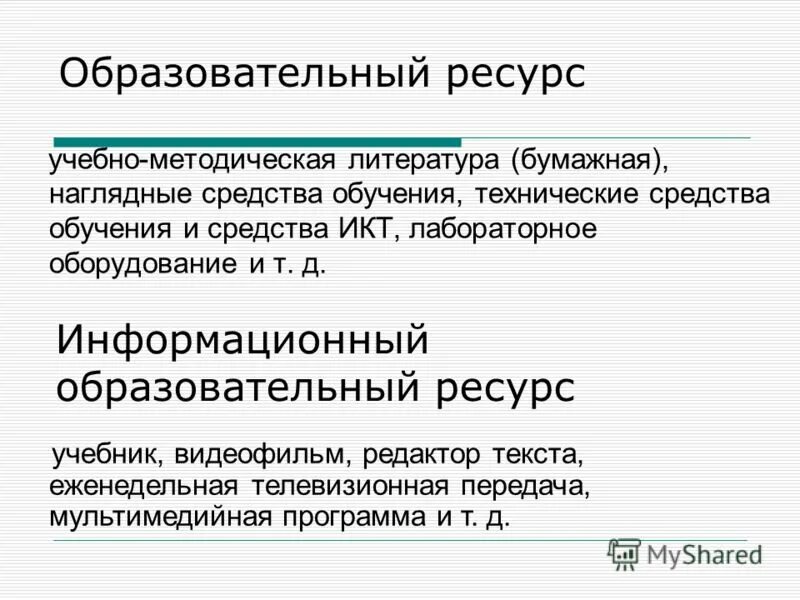 Образовательный ресурс

учебно-методическая литература (бумажная), наглядные средства обучения, технические средства обучения и средства ИКТ, лабораторное оборудование и т. д.

Информационный образовательный ресурс

учебник, видеофильм, редактор текста, еженедельная телевизионная передача, мультимедийная программа и т. д.

MyShared